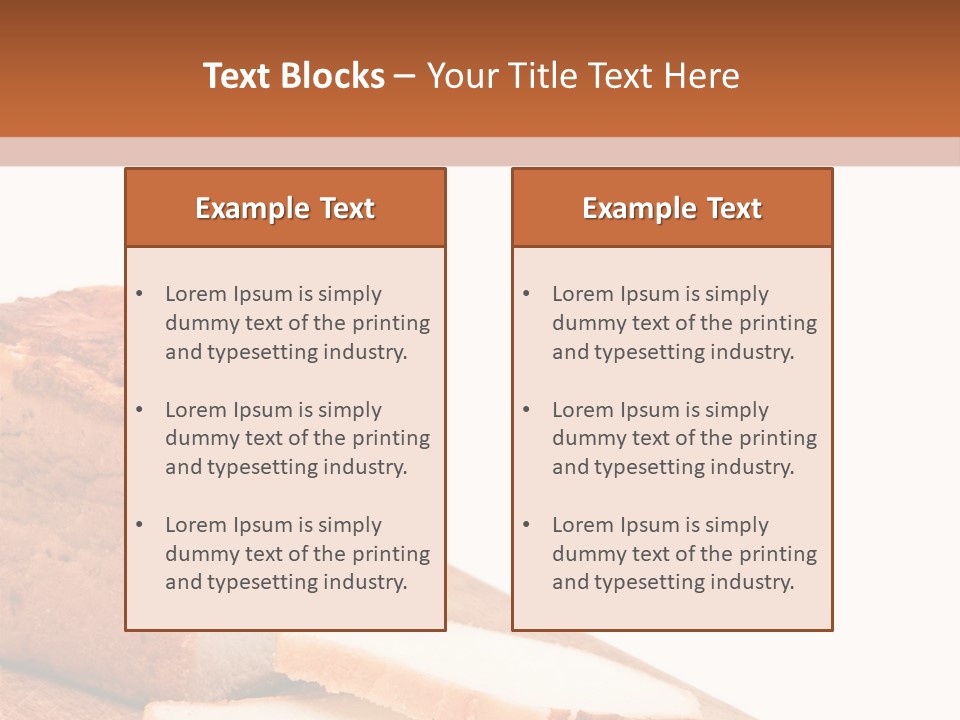 Text Blocks – Your Title Text Here

Example Text

• Lorem Ipsum is simply dummy text of the printing and typesetting industry.

• Lorem Ipsum is simply dummy text of the printing and typesetting industry.

• Lorem Ipsum is simply dummy text of the printing and typesetting industry.

Example Text

• Lorem Ipsum is simply dummy text of the printing and typesetting industry.

• Lorem Ipsum is simply dummy text of the printing and typesetting industry.

• Lorem Ipsum is simply dummy text of the printing and typesetting industry.